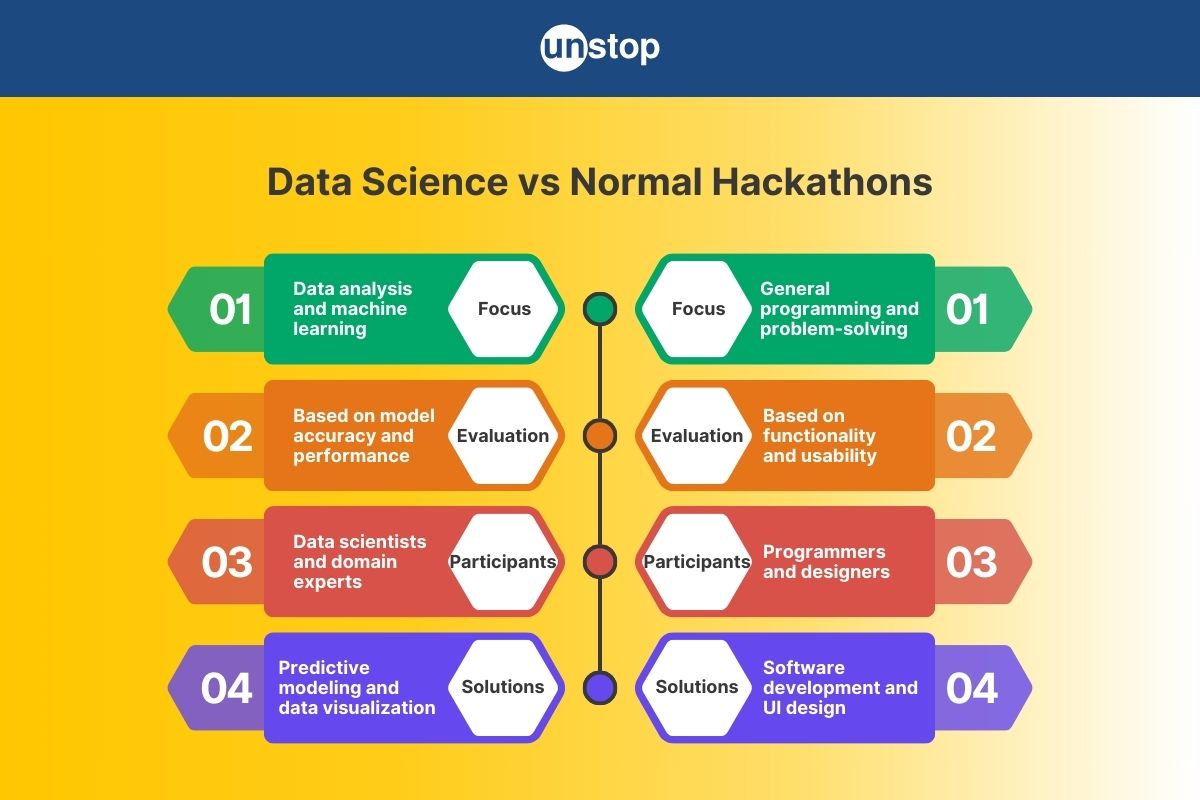 unstop

Data Science vs Normal Hackathons

01 Data analysis and machine learning Focus

02 Based on model accuracy and performance Evaluation

03 Data scientists and domain experts Participants

04 Predictive modeling and data visualization Solutions

Focus General programming and problem-solving 01

Evaluation Based on functionality and usability 02

Participants Programmers and designers 03

Solutions Software development and UI design 04